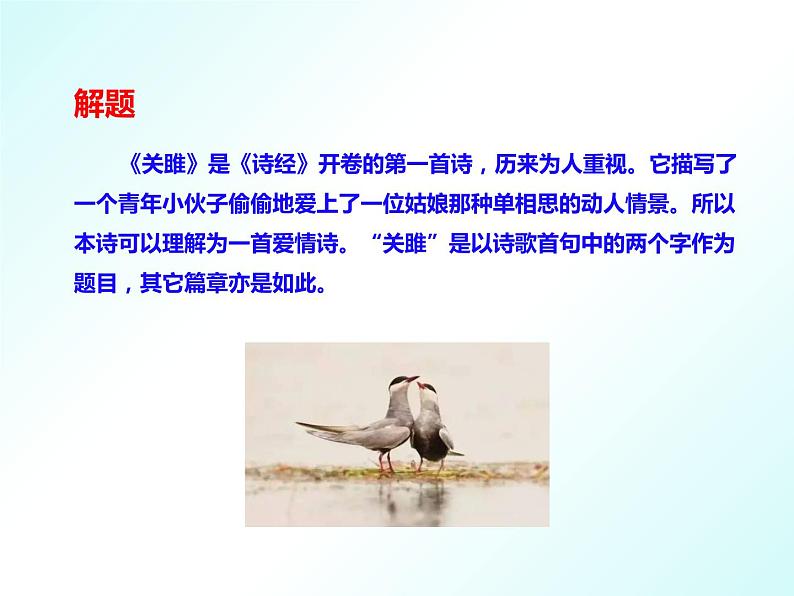 解题

《关雎》是《诗经》开卷的第一首诗，历来为人重视。它描写了一个青年小伙子偷偷地爱上了一位姑娘那种单相思的动人情景。所以本诗可以理解为一首爱情诗。“关雎”是以诗歌首句中的两个字作为题目，其它篇章亦是如此。